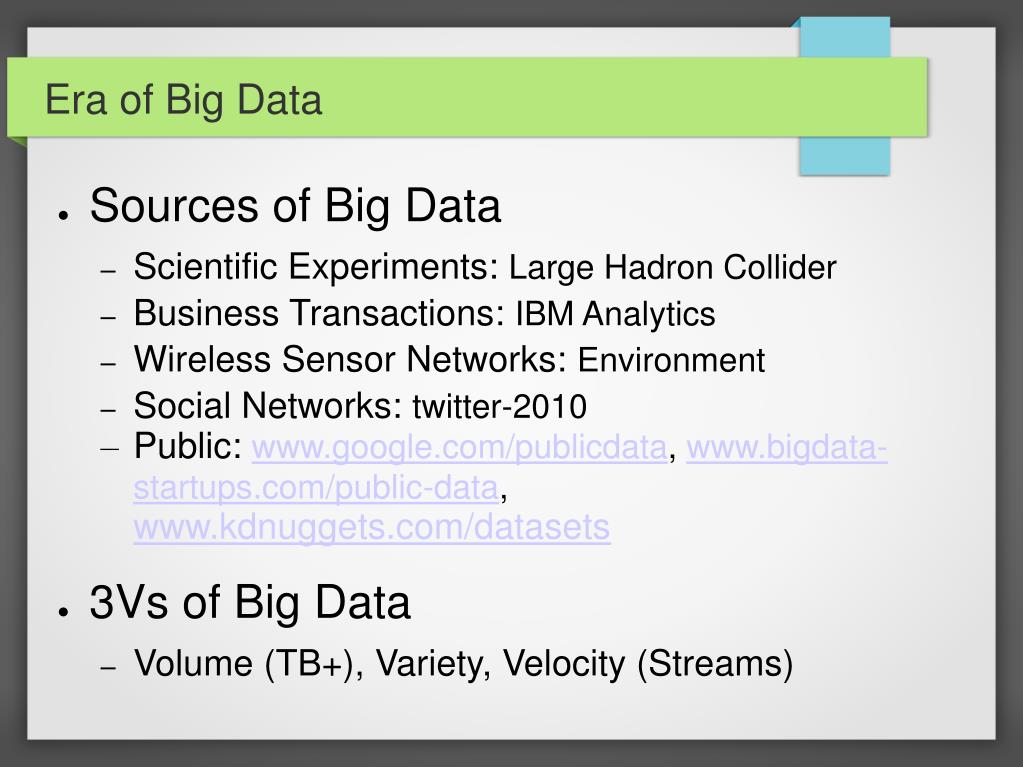 Era of Big Data

● Sources of Big Data
– Scientific Experiments: Large Hadron Collider
– Business Transactions: IBM Analytics
– Wireless Sensor Networks: Environment
– Social Networks: twitter-2010
– Public: www.google.com/publicdata, www.bigdata-startups.com/public-data, www.kdnuggets.com/datasets

● 3Vs of Big Data
– Volume (TB+), Variety, Velocity (Streams)